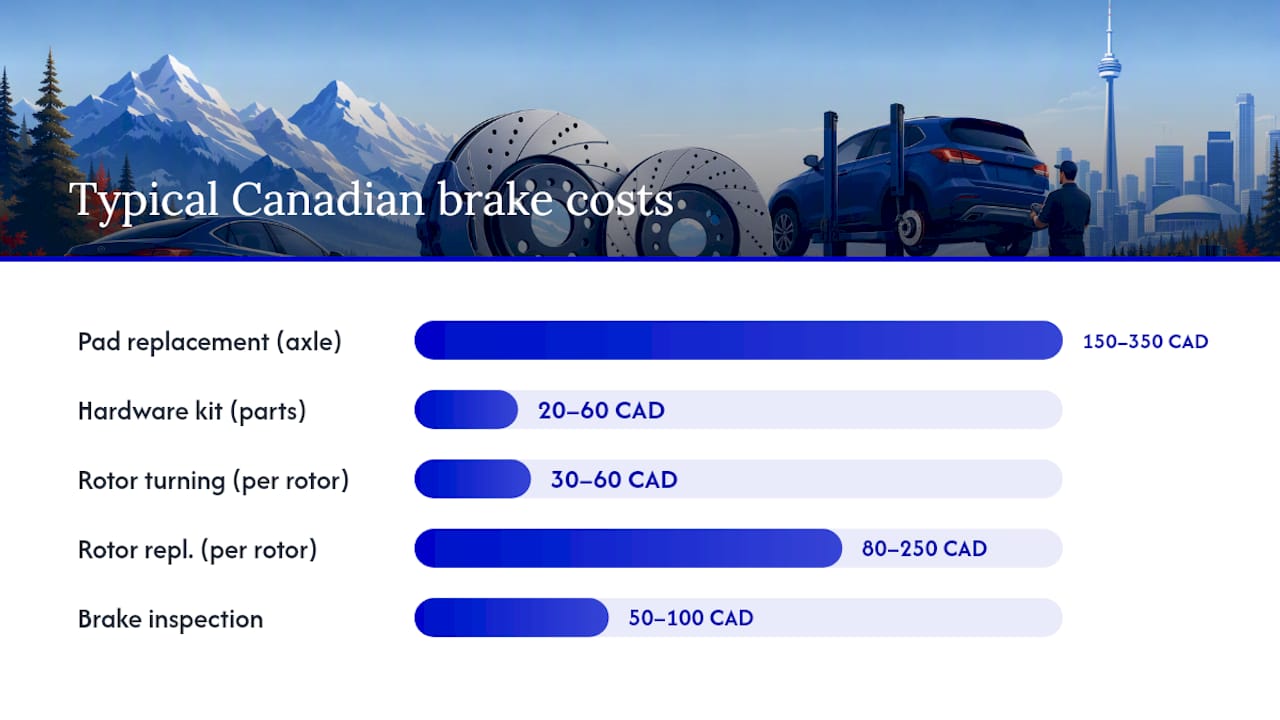 Typical Canadian brake costs

Pad replacement (axle) 150–350 CAD

Hardware kit (parts) 20–60 CAD

Rotor turning (per rotor) 30–60 CAD

Rotor repl. (per rotor) 80–250 CAD

Brake inspection 50–100 CAD